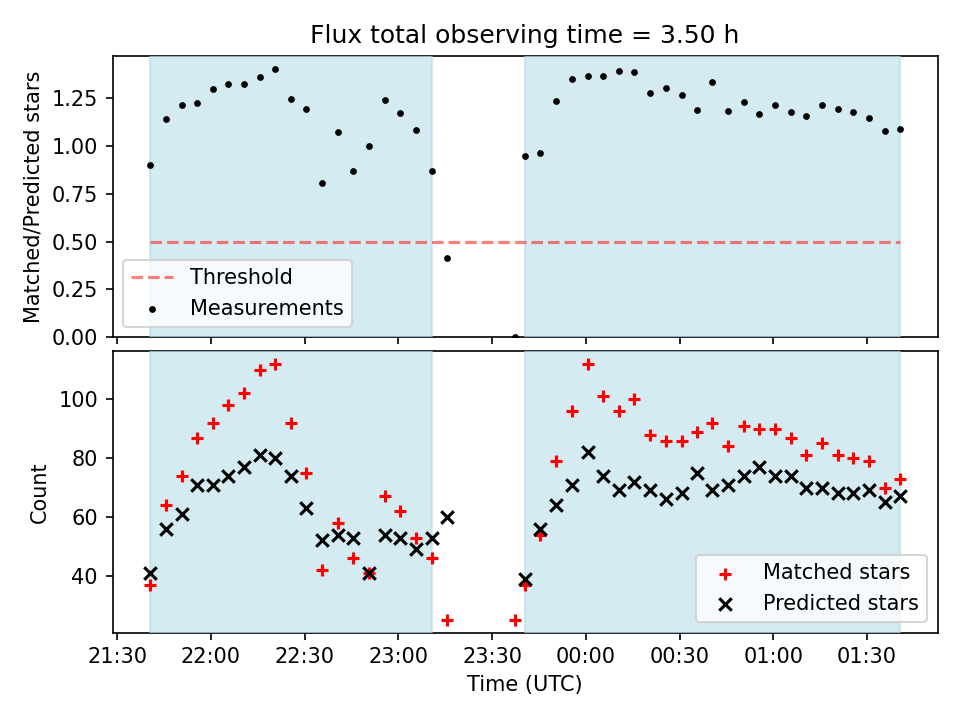 Flux total observing time = 3.50 h

Matched/Predicted stars

1.25
1.00
0.75
0.50
0.25
0.00

Threshold
Measurements

Count

100
80
60
40

Matched stars
Predicted stars

21:30 22:00 22:30 23:00 23:30 00:00 00:30 01:00 01:30

Time (UTC)